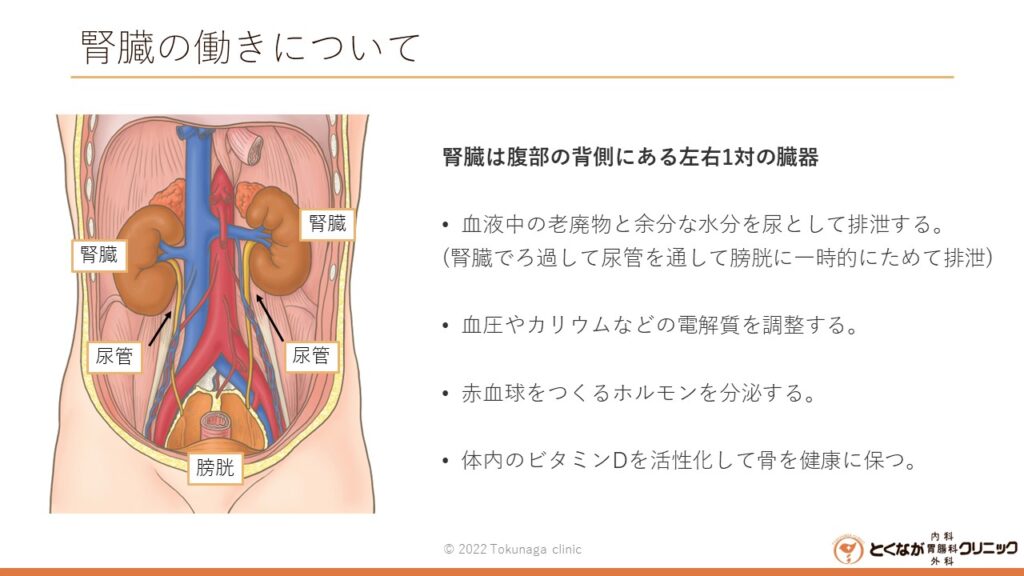 腎臓の働きについて

腎臓

腎臓

尿管

尿管

膀胱

腎臓は腹部の背側にある左右1対の臓器

• 血液中の老廃物と余分な水分を尿として排泄する。
(腎臓でろ過して尿管を通して膀胱に一時的にためて排泄)

• 血圧やカリウムなどの電解質を調整する。

• 赤血球をつくるホルモンを分泌する。

• 体内のビタミンDを活性化して骨を健康に保つ。

© 2022 Tokunaga clinic

とくなが 内科 胃腸科 外科 クリニック